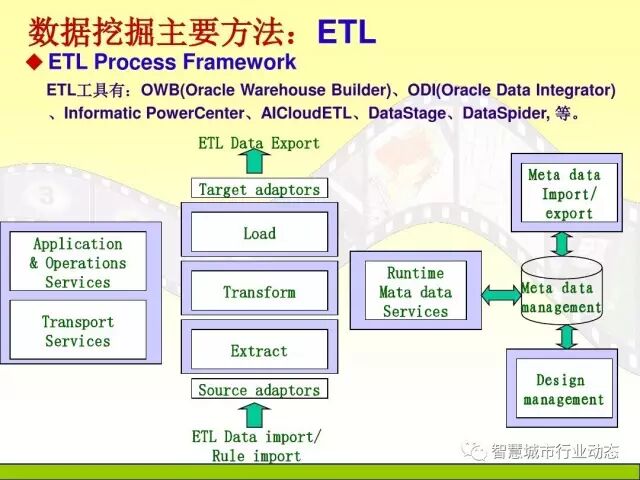 数据挖掘主要方法：ETL

◆ ETL Process Framework

ETL工具有：OWB(Oracle Warehouse Builder)、ODI(Oracle Data Integrator)、Informatic PowerCenter、AICloudETL、DataStage、DataSpider, 等。

ETL Data Export

Target adaptors

Load

Transform

Extract

Source adaptors

ETL Data import/ Rule import

Application & Operations Services

Transport Services

Runtime Mata data Services

Meta data Import/ export

Meta data management

Design management

智慧城市行业动态